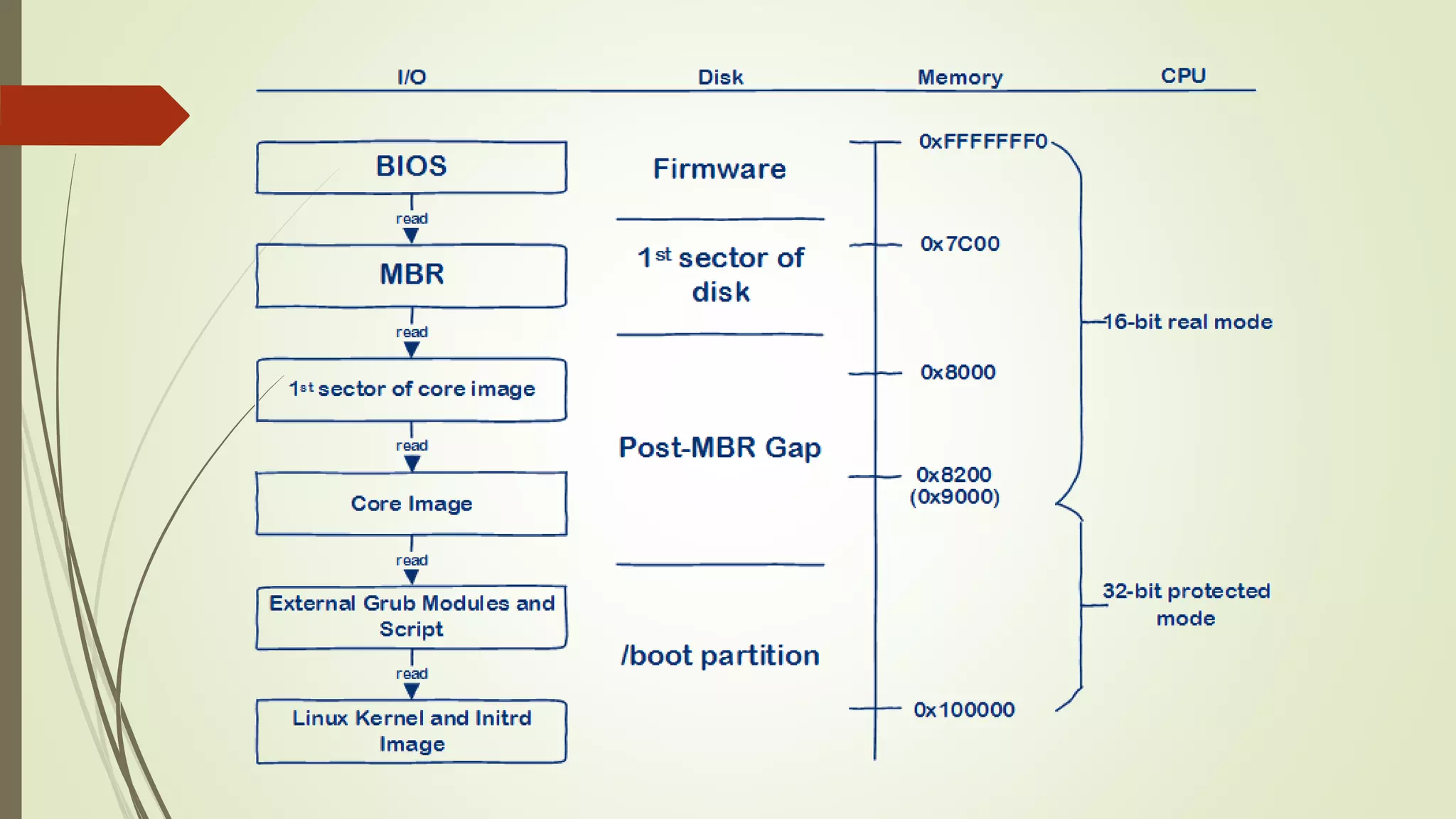 I/O

Disk

Memory

CPU

BIOS

read

MBR

read

1st sector of core image

read

Core Image

read

External Grub Modules and Script

read

Linux Kernel and Initrd Image

Firmware

1st sector of disk

Post-MBR Gap

/boot partition

0xFFFFFFF0

0x7C00

0x8000

0x8200 (0x9000)

0x100000

16-bit real mode

32-bit protected mode